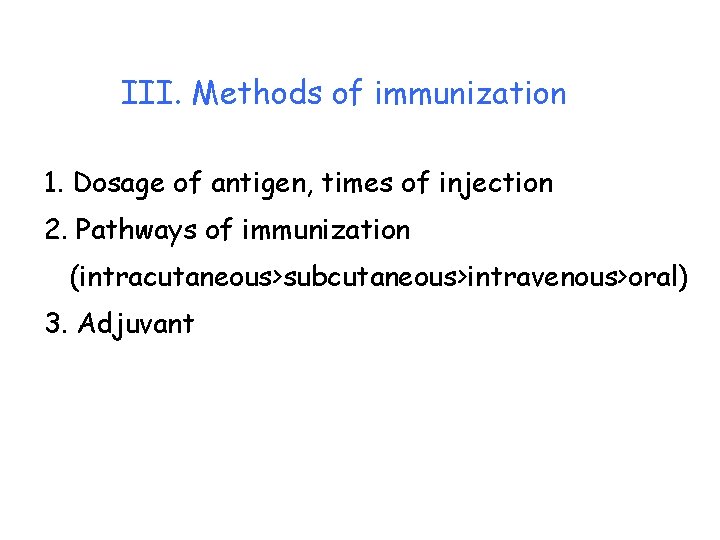 III. Methods of immunization

1. Dosage of antigen, times of injection
2. Pathways of immunization
(intracutaneous>subcutaneous>intravenous>oral)
3. Adjuvant